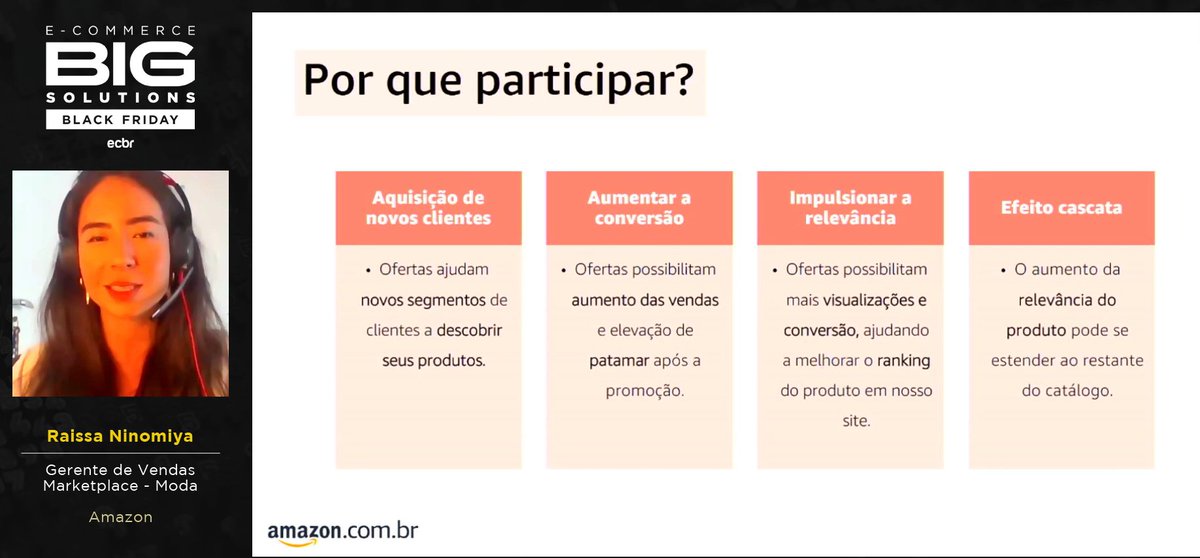 E-COMMERCE
BIG
SOLUTIONS
BLACK FRIDAY
ecbr

Raissa Ninomiya

Gerente de Vendas Marketplace - Moda

Amazon

Por que participar?

Aquisição de novos clientes

• Ofertas ajudam novos segmentos de clientes a descobrir seus produtos.

Aumentar a conversão

• Ofertas possibilitam aumento das vendas e elevação de patamar após a promoção.

Impulsionar a relevância

• Ofertas possibilitam mais visualizações e conversão, ajudando a melhorar o ranking do produto em nosso site.

Efeito cascata

• O aumento da relevância do produto pode se estender ao restante do catálogo.

amazon.com.br